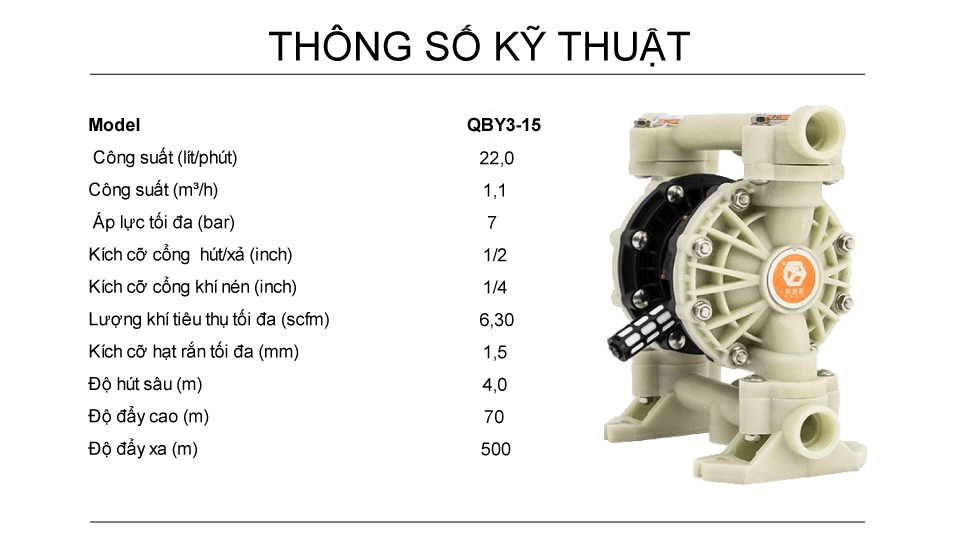 THÔNG SỐ KỸ THUẬT

| Model | QBY3-15 |
|---|---|
| Công suất (lít/phút) | 22,0 |
| Công suất (m³/h) | 1,1 |
| Áp lực tối đa (bar) | 7 |
| Kích cỡ cổng hút/xả (inch) | 1/2 |
| Kích cỡ cổng khí nén (inch) | 1/4 |
| Lượng khí tiêu thụ tối đa (scfm) | 6,30 |
| Kích cỡ hạt rắn tối đa (mm) | 1,5 |
| Độ hút sâu (m) | 4,0 |
| Độ đẩy cao (m) | 70 |
| Độ đẩy xa (m) | 500 |